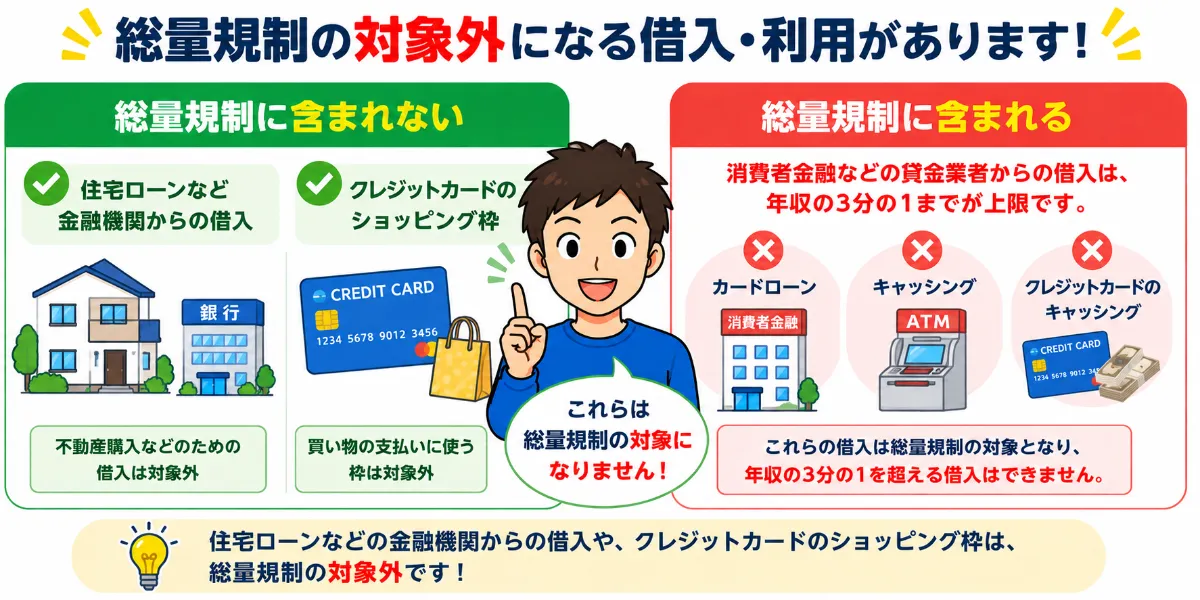 総量規制の対象外になる借入・利用があります！

総量規制に含まれない

住宅ローンなど金融機関からの借入

銀行

不動産購入などのための借入は対象外

クレジットカードのショッピング枠

CREDIT CARD
1234 5678 9012 3456

買い物の支払いに使う枠は対象外

これらは総量規制の対象になりません！

総量規制に含まれる

消費者金融などの貸金業者からの借入は、年収の3分の1までが上限です。

カードローン

消費者金融

キャッシング

ATM

クレジットカードのキャッシング

CREDIT CARD
1234 5678 9012 3456

これらの借入は総量規制の対象となり、年収の3分の1を超える借入はできません。

住宅ローンなどの金融機関からの借入や、クレジットカードのショッピング枠は、総量規制の対象外です！